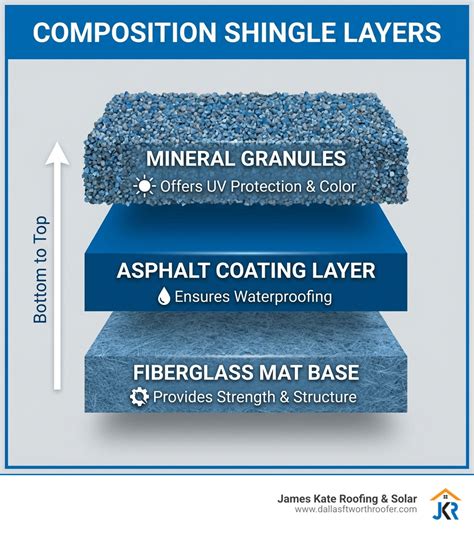 COMPOSITION SHINGLE LAYERS

Bottom to Top

MINERAL GRANULES
Offers UV Protection & Color

ASPHALT COATING LAYER
Ensures Waterproofing

FIBERGLASS MAT BASE
Provides Strength & Structure

James Kate Roofing & Solar
www.dallasftworthroofer.com

JKR